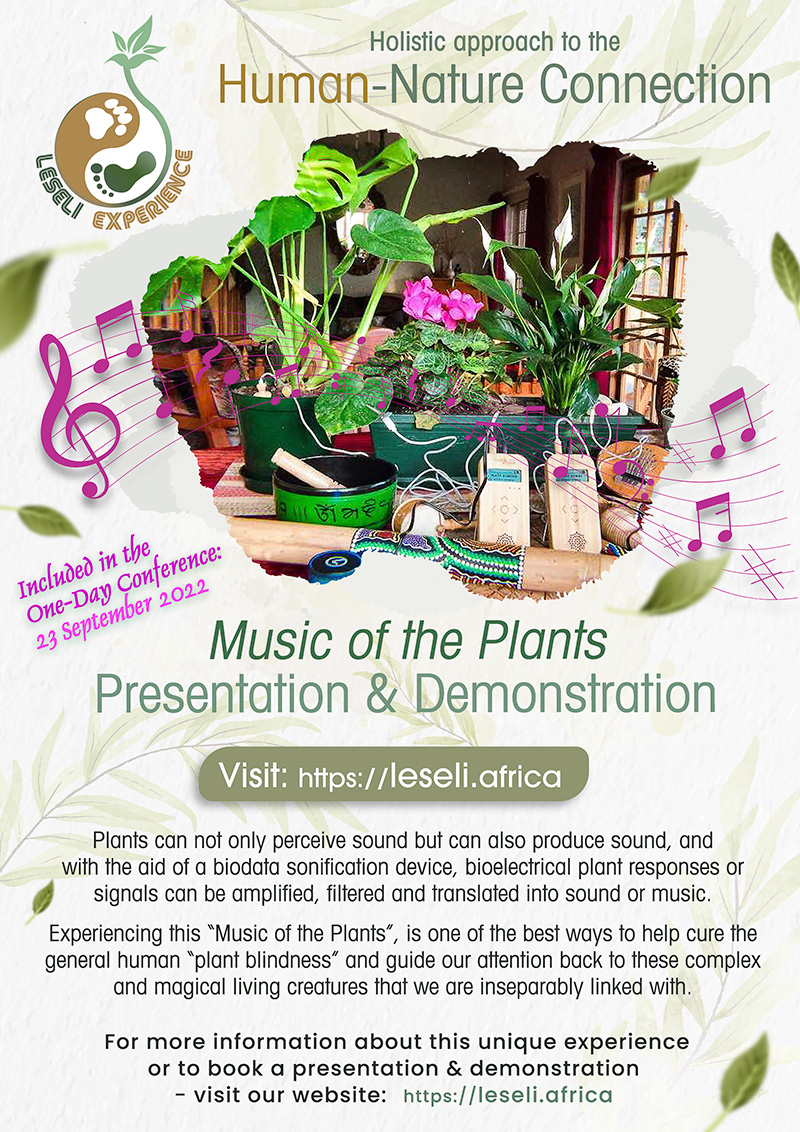 LESELI EXPERIENCE

Holistic approach to the
Human-Nature Connection

Included in the One-Day Conference: 23 September 2022

Music of the Plants
Presentation & Demonstration

Visit: https://leseli.africa

Plants can not only perceive sound but can also produce sound, and with the aid of a biodata sonification device, bioelectrical plant responses or signals can be amplified, filtered and translated into sound or music.

Experiencing this "Music of the Plants", is one of the best ways to help cure the general human "plant blindness" and guide our attention back to these complex and magical living creatures that we are inseparably linked with.

For more information about this unique experience or to book a presentation & demonstration - visit our website: https://leseli.africa